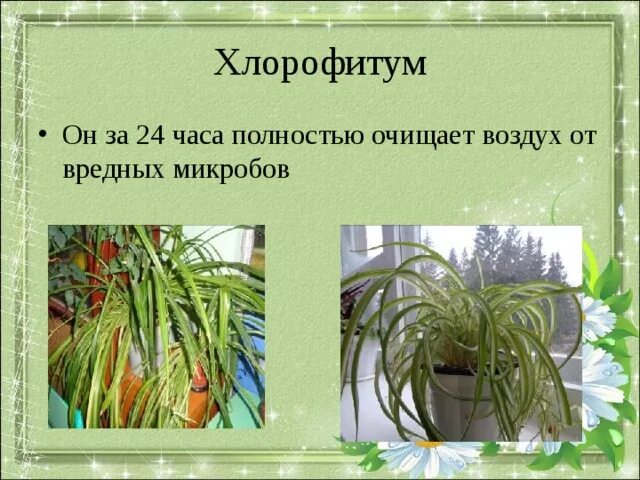 Хлорофитум

• Он за 24 часа полностью очищает воздух от вредных микробов